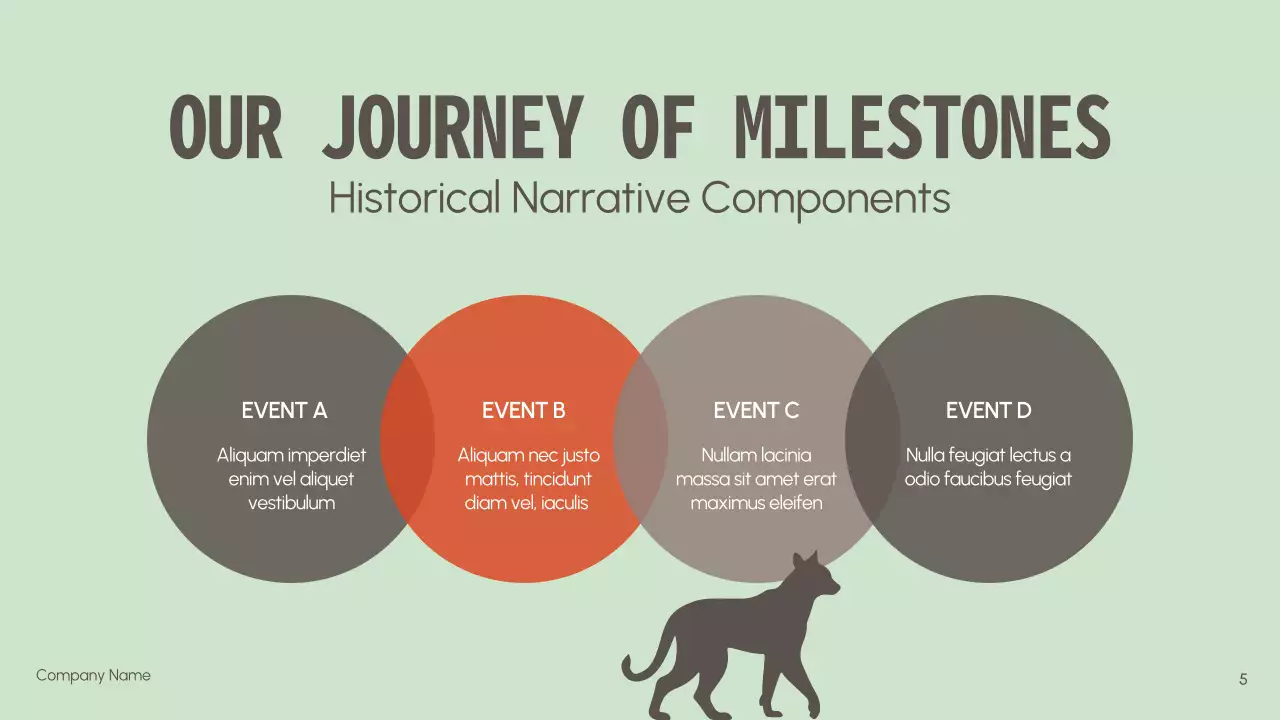 OUR JOURNEY OF MILESTONES
Historical Narrative Components

EVENT A
Aliquam imperdiet enim vel aliquet vestibulum

EVENT B
Aliquam nec justo mattis, tincidunt diam vel, iaculis

EVENT C
Nullam lacinia massa sit amet erat maximus eleifen

EVENT D
Nulla feugiat lectus a odio faucibus feugiat

Company Name

5